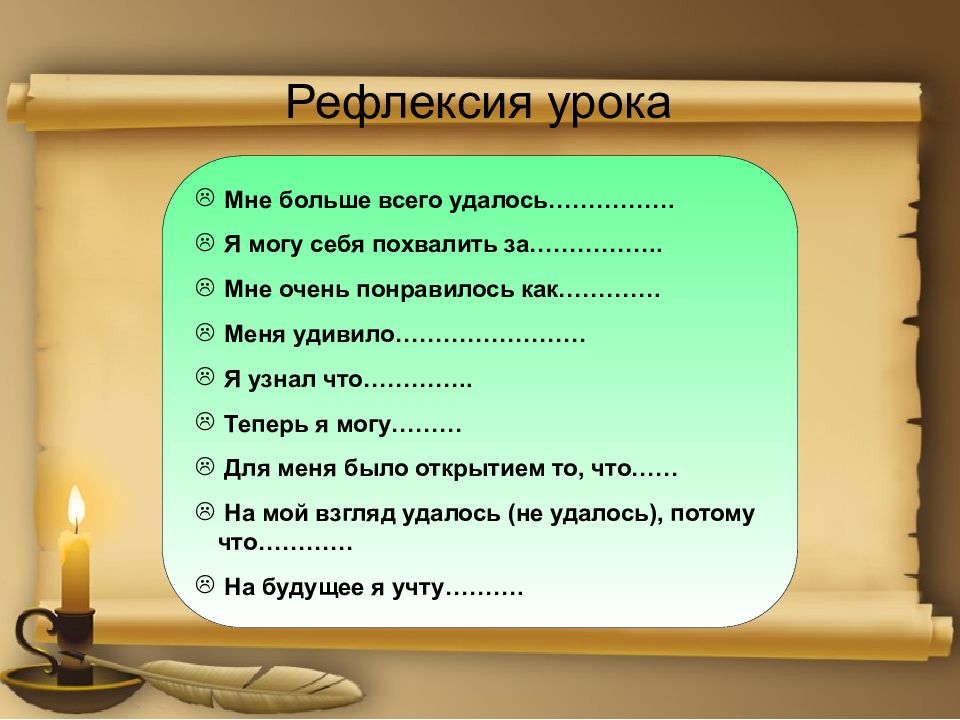 Рефлексия урока

☹ Мне больше всего удалось…………….

☹ Я могу себя похвалить за……………..

☹ Мне очень понравилось как…………

☹ Меня удивило……………………

☹ Я узнал что…………..

☹ Теперь я могу………

☹ Для меня было открытием то, что……

☹ На мой взгляд удалось (не удалось), потому что…………

☹ На будущее я учту……….